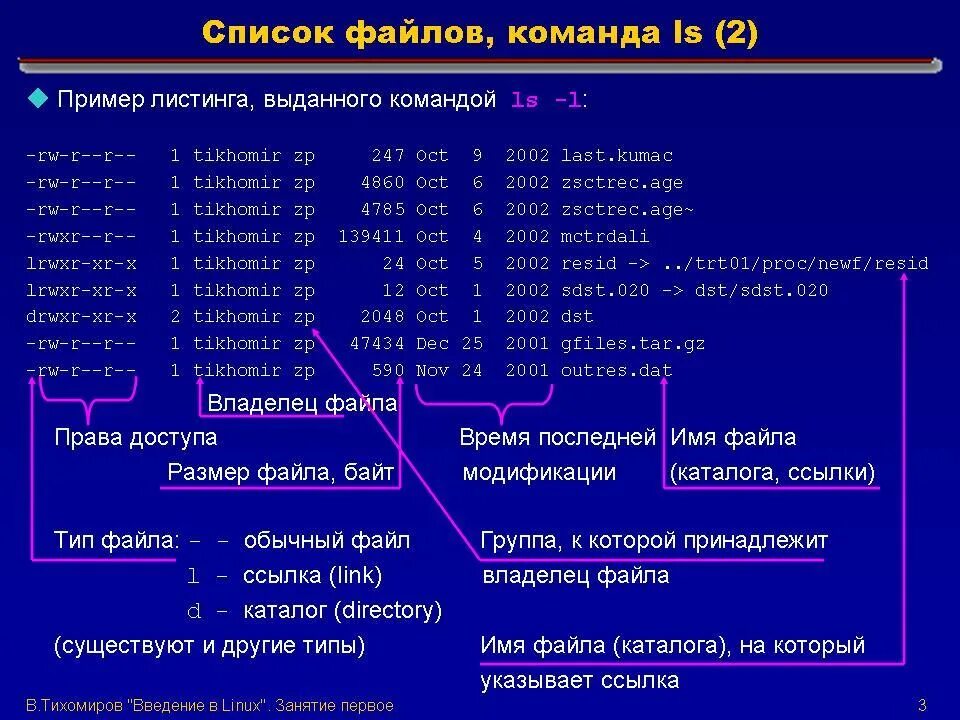 Список файлов, команда ls (2)

Пример листинга, выданного командой ls -l:

-rw-r--r-- 1 tikhomir zp 247 Oct 9 2002 last.kumac
-rw-r--r-- 1 tikhomir zp 4860 Oct 6 2002 zsctrec.age
-rw-r--r-- 1 tikhomir zp 4785 Oct 6 2002 zsctrec.age~
-rwxr--r-- 1 tikhomir zp 139411 Oct 4 2002 mctrdali
lrwxr-xr-x 1 tikhomir zp 24 Oct 5 2002 resid -> ../trt01/proc/newf/resid
lrwxr-xr-x 1 tikhomir zp 12 Oct 1 2002 sdst.020 -> dst/sdst.020
drwxr-xr-x 2 tikhomir zp 2048 Oct 1 2002 dst
-rw-r--r-- 1 tikhomir zp 47434 Dec 25 2001 gfiles.tar.gz
-rw-r--r-- 1 tikhomir zp 590 Nov 24 2001 outres.dat

Владелец файла

Права доступа

Размер файла, байт

Время последней модификации

Имя файла (каталога, ссылки)

Тип файла: - – обычный файл
l – ссылка (link)
d – каталог (directory)
(существуют и другие типы)

Группа, к которой принадлежит владелец файла

Имя файла (каталога), на который указывает ссылка

В.Тихомиров "Введение в Linux". Занятие первое

3